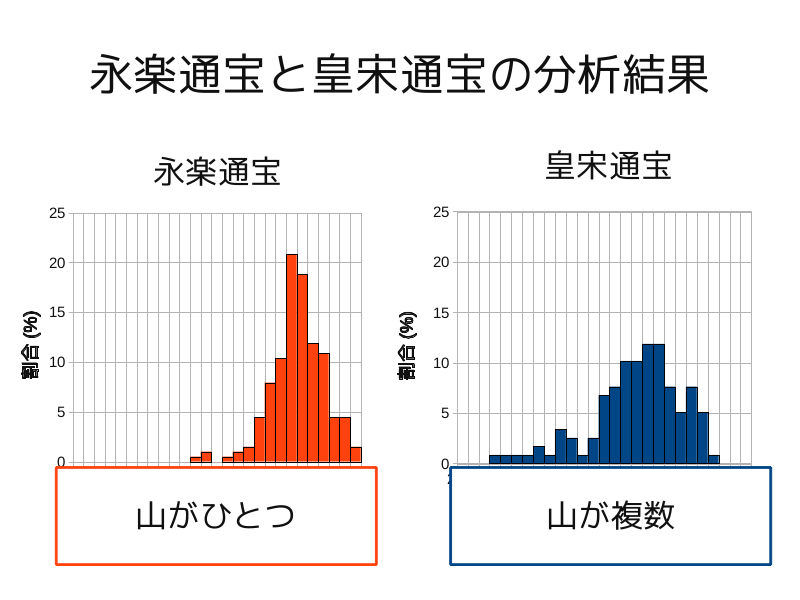 永楽通宝と皇宋通宝の分析結果

永楽通宝

25
20
15
10
5
0

割合 (%)

山がひとつ

皇宋通宝

25
20
15
10
5
0

割合 (%)

山が複数